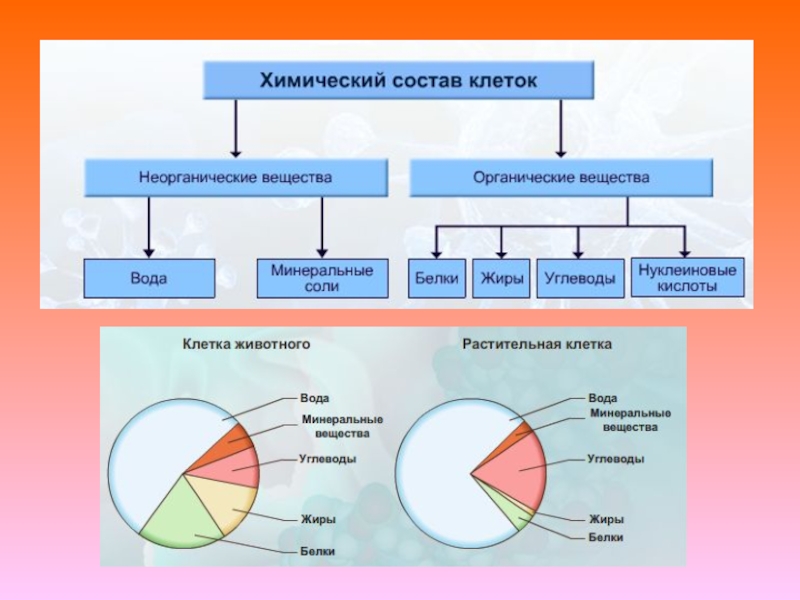 Химический состав клеток

Неорганические вещества

Органические вещества

Вода

Минеральные соли

Белки

Жиры

Углеводы

Нуклеиновые кислоты

Клетка животного

Вода

Минеральные вещества

Углеводы

Жиры

Белки

Растительная клетка

Вода

Минеральные вещества

Углеводы

Жиры

Белки